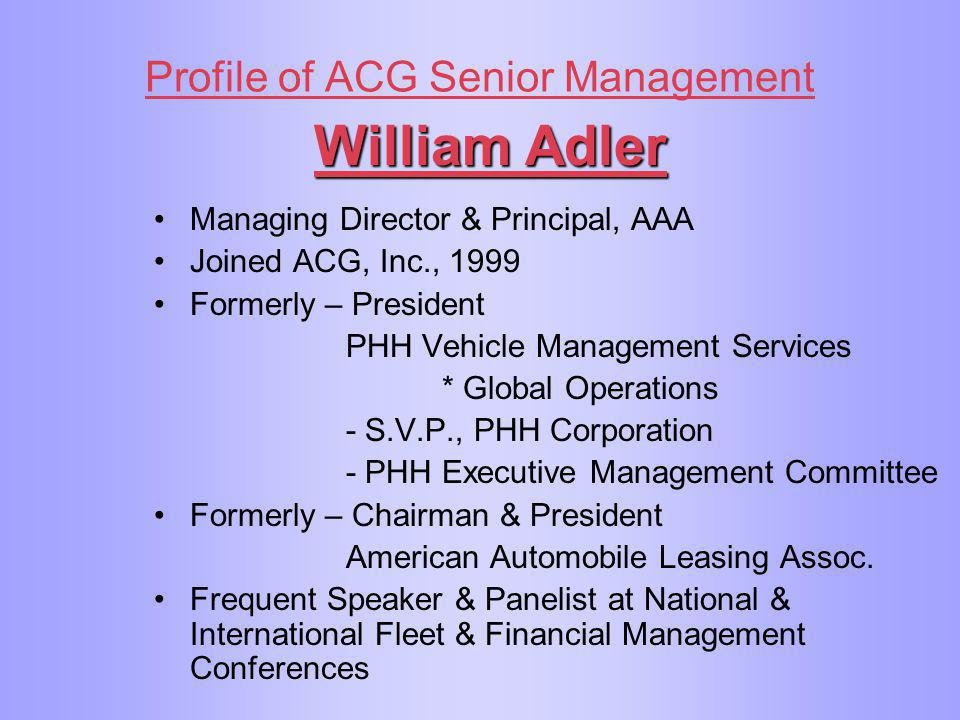 Profile of ACG Senior Management

William Adler

• Managing Director & Principal, AAA
• Joined ACG, Inc., 1999
• Formerly – President
PHH Vehicle Management Services
* Global Operations
- S.V.P., PHH Corporation
- PHH Executive Management Committee
• Formerly – Chairman & President
American Automobile Leasing Assoc.
• Frequent Speaker & Panelist at National & International Fleet & Financial Management Conferences